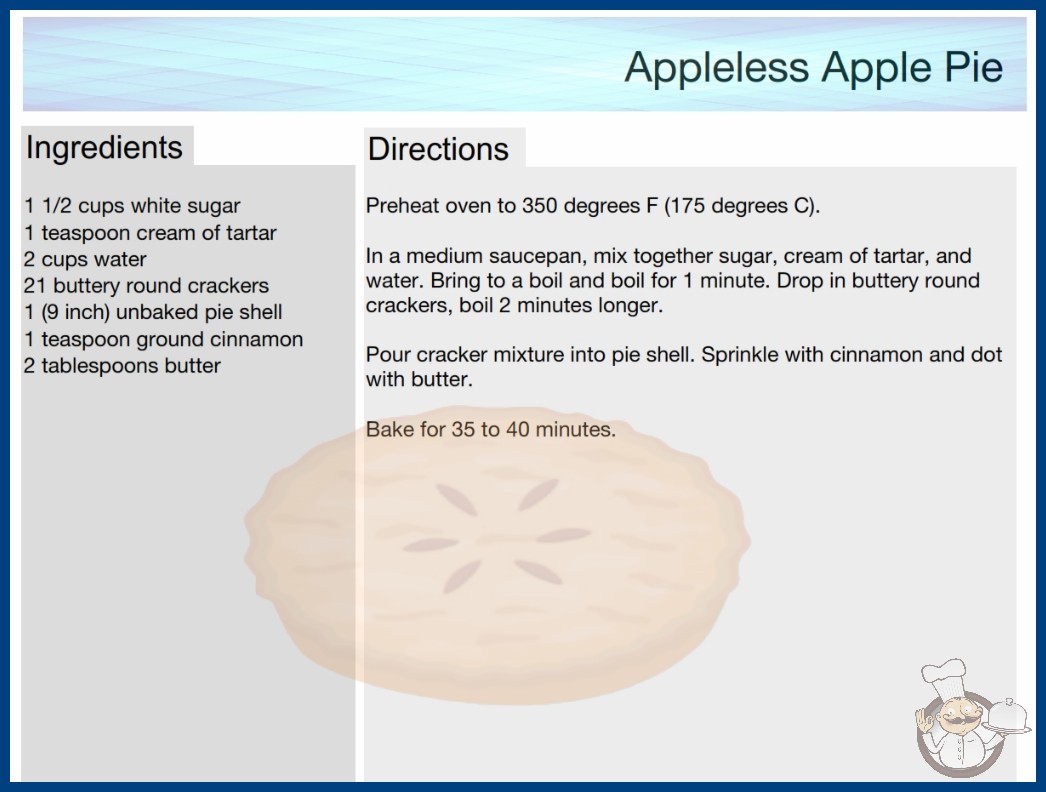 Appleless Apple Pie

Ingredients

1 1/2 cups white sugar
1 teaspoon cream of tartar
2 cups water
21 buttery round crackers
1 (9 inch) unbaked pie shell
1 teaspoon ground cinnamon
2 tablespoons butter

Directions

Preheat oven to 350 degrees F (175 degrees C).

In a medium saucepan, mix together sugar, cream of tartar, and water. Bring to a boil and boil for 1 minute. Drop in buttery round crackers, boil 2 minutes longer.

Pour cracker mixture into pie shell. Sprinkle with cinnamon and dot with butter.

Bake for 35 to 40 minutes.